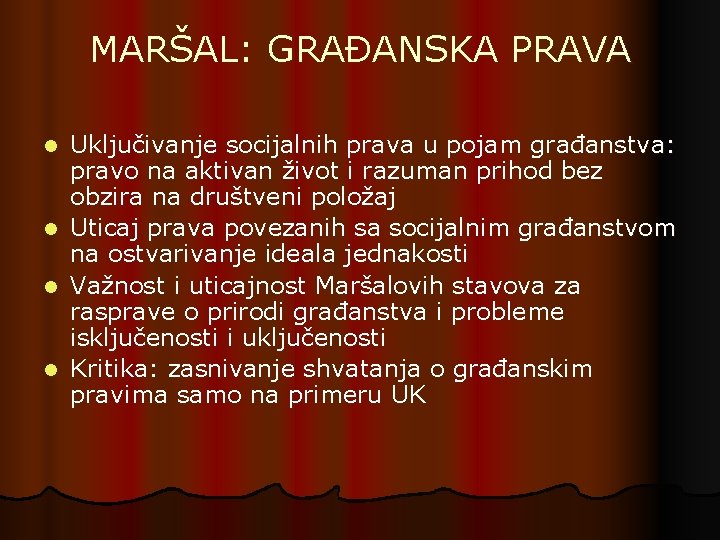 MARŠAL: GRAĐANSKA PRAVA

- Uključivanje socijalnih prava u pojam građanstva: pravo na aktivan život i razuman prihod bez obzira na društveni položaj
- Uticaj prava povezanih sa socijalnim građanstvom na ostvarivanje ideala jednakosti
- Važnost i uticajnost Maršalovih stavova za rasprave o prirodi građanstva i probleme isključenosti i uključenosti
- Kritika: zasnivanje shvatanja o građanskim pravima samo na primeru UK